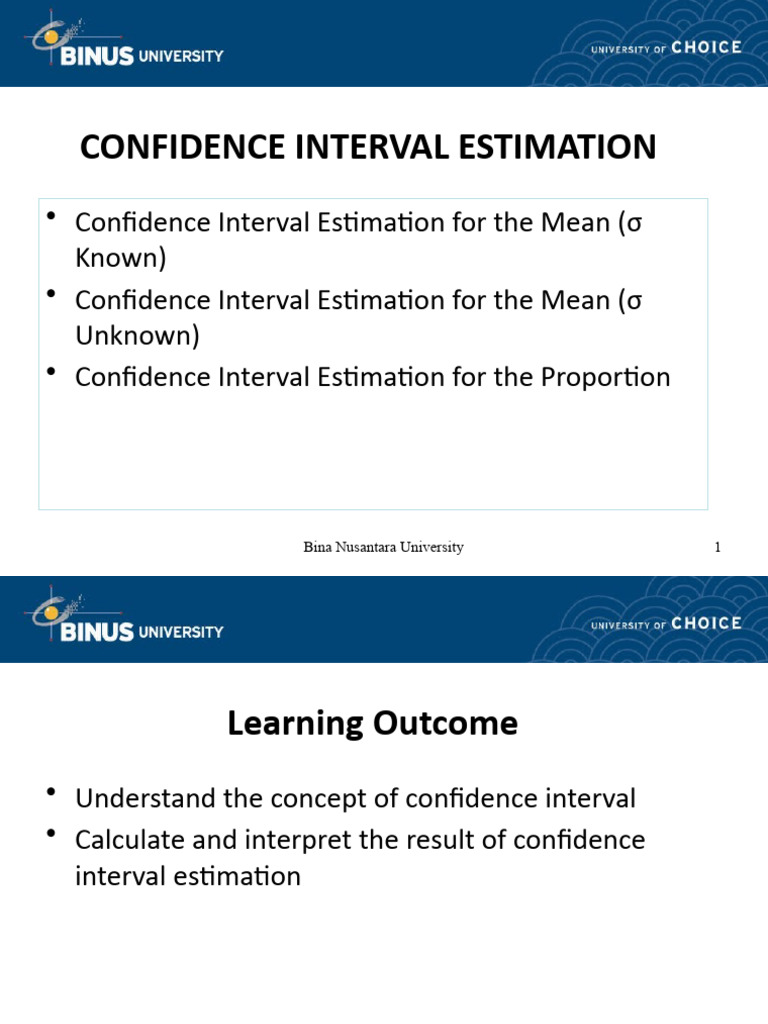 BINUS UNIVERSITY

UNIVERSITY OF CHOICE

CONFIDENCE INTERVAL ESTIMATION

• Confidence Interval Estimation for the Mean (σ Known)
• Confidence Interval Estimation for the Mean (σ Unknown)
• Confidence Interval Estimation for the Proportion

Bina Nusantara University

1

BINUS UNIVERSITY

UNIVERSITY OF CHOICE

Learning Outcome

• Understand the concept of confidence interval
• Calculate and interpret the result of confidence interval estimation